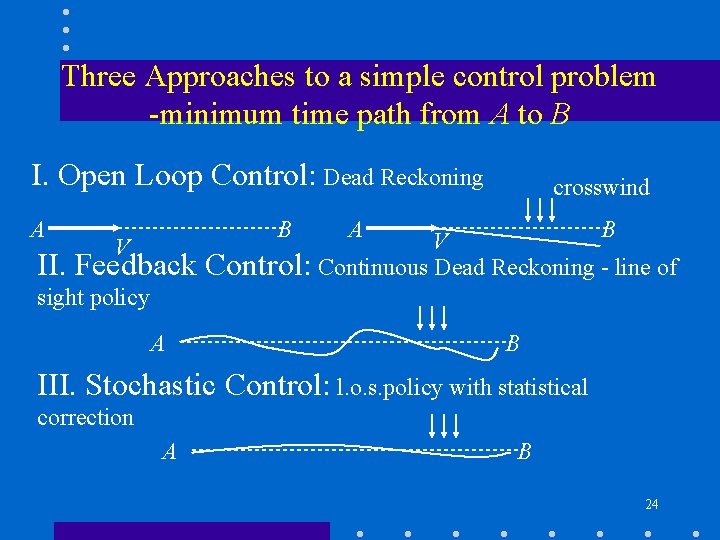 Three Approaches to a simple control problem
-minimum time path from $A$ to $B$

I. Open Loop Control: Dead Reckoning

crosswind

$A$ $V$ $B$ $A$ $V$ $B$

II. Feedback Control: Continuous Dead Reckoning - line of sight policy

$A$ $B$

III. Stochastic Control: l.o.s.policy with statistical correction

$A$ $B$

24